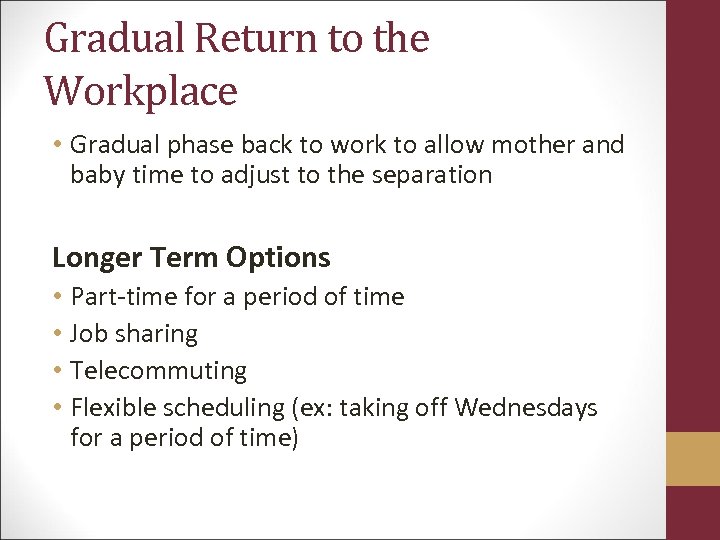 Gradual Return to the Workplace

• Gradual phase back to work to allow mother and baby time to adjust to the separation

Longer Term Options

• Part-time for a period of time
• Job sharing
• Telecommuting
• Flexible scheduling (ex: taking off Wednesdays for a period of time)